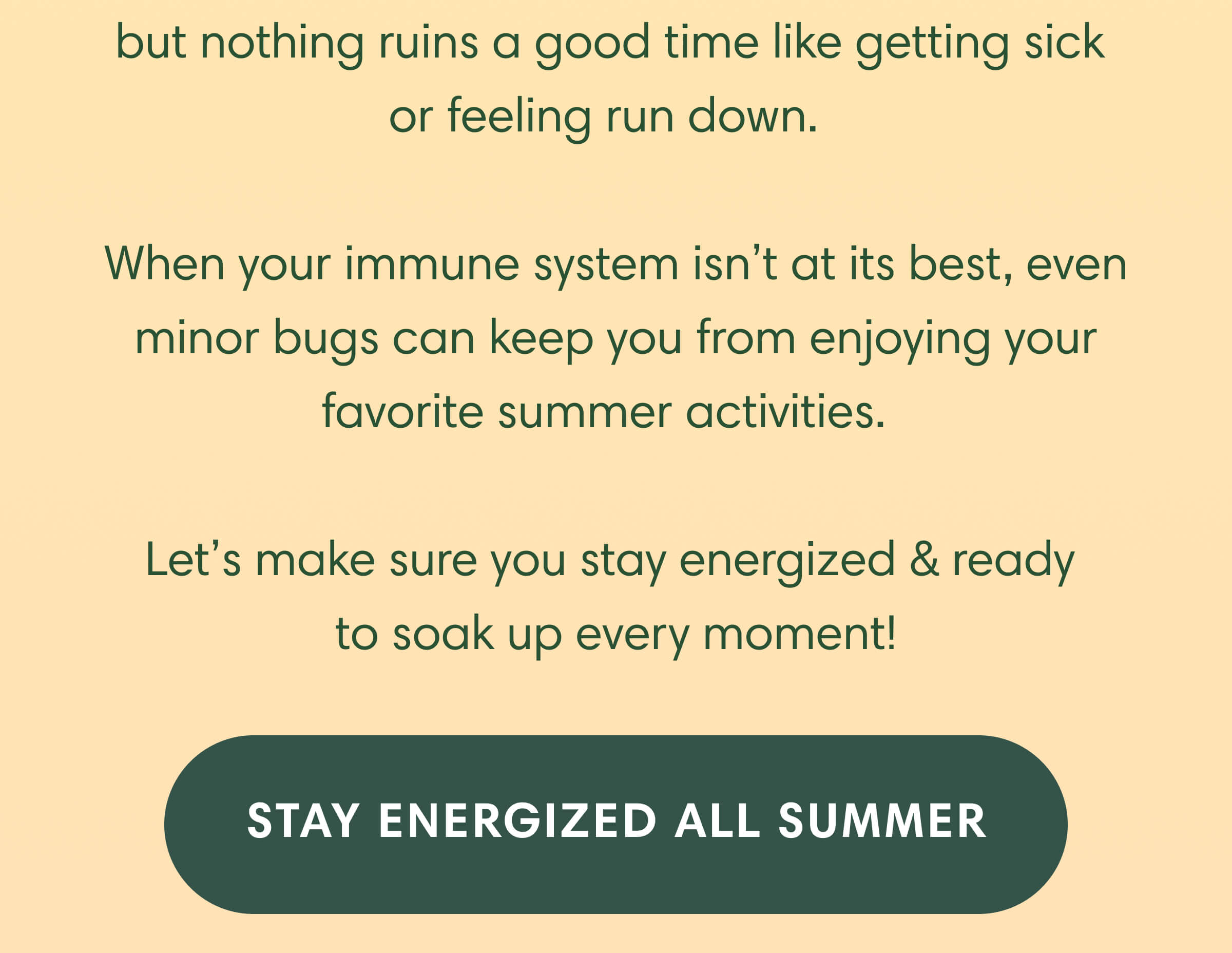 but nothing ruins a good time like getting sick or feeling run down.

When your immune system isn’t at its best, even minor bugs can keep you from enjoying your favorite summer activities.

Let’s make sure you stay energized & ready to soak up every moment!

STAY ENERGIZED ALL SUMMER